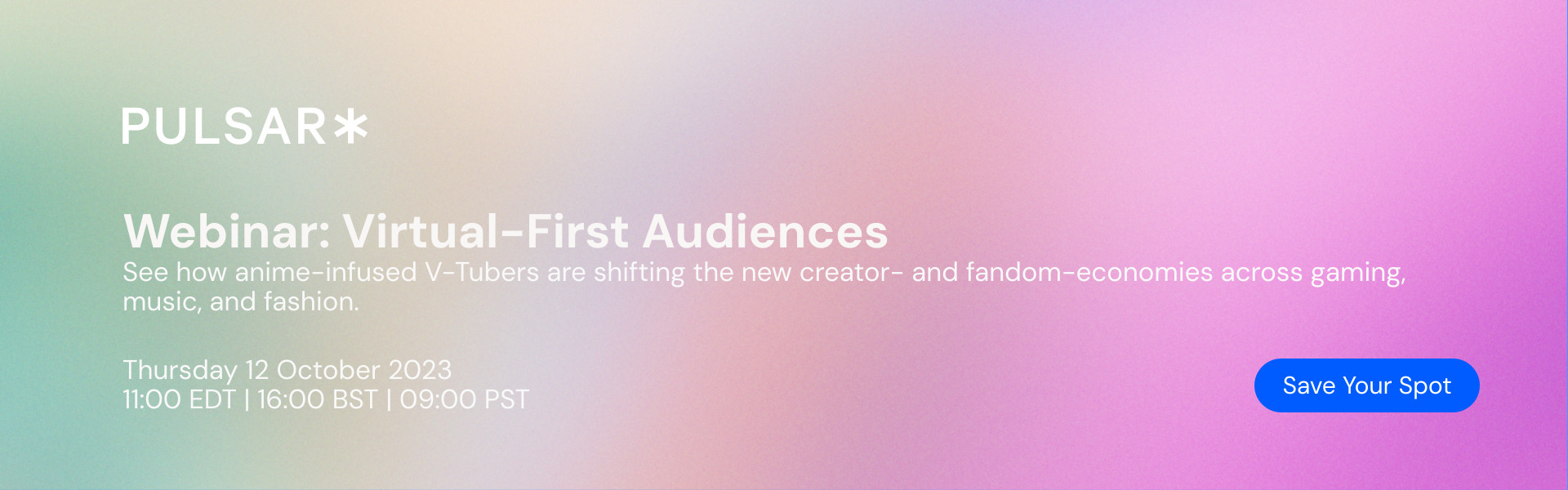 PULSAR*

Webinar: Virtual-First Audiences
See how anime-infused V-Tubers are shifting the new creator- and fandom-economies across gaming, music, and fashion.

Thursday 12 October 2023
11:00 EDT | 16:00 BST | 09:00 PST

Save Your Spot